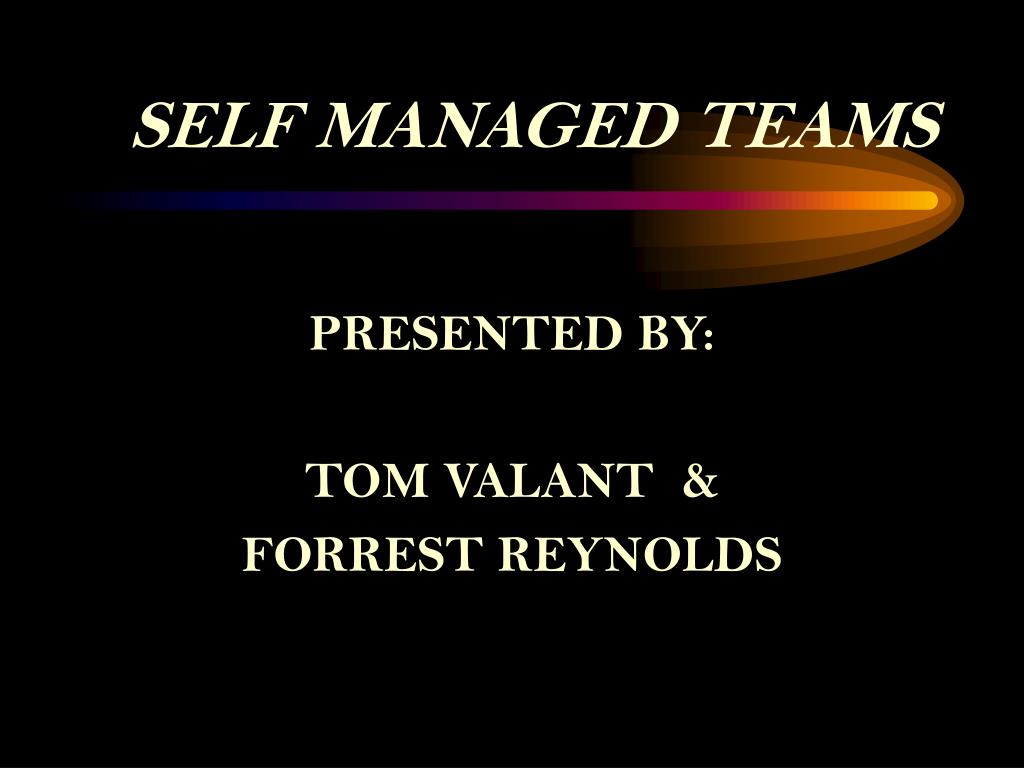 SELF MANAGED TEAMS

PRESENTED BY:

TOM VALANT &
FORREST REYNOLDS